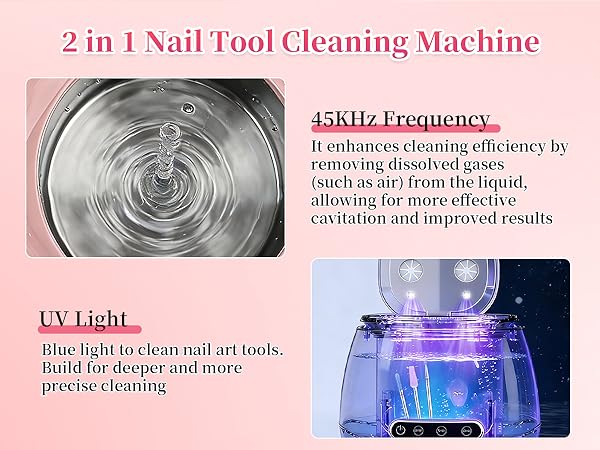 2 in 1 Nail Tool Cleaning Machine

45KHz Frequency

It enhances cleaning efficiency by removing dissolved gases (such as air) from the liquid, allowing for more effective cavitation and improved results

UV Light

Blue light to clean nail art tools. Build for deeper and more precise cleaning